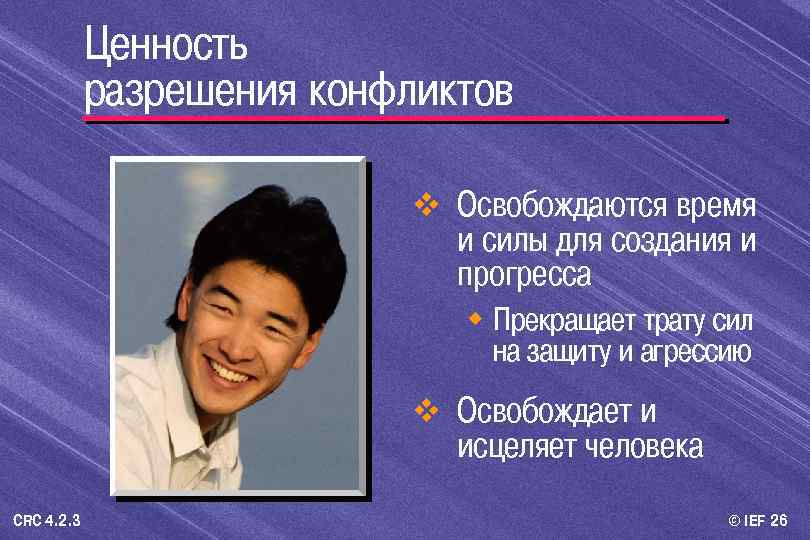 Ценность разрешения конфликтов

❖ Освобождаются время и силы для создания и прогресса

◆ Прекращает трату сил на защиту и агрессию

❖ Освобождает и исцеляет человека

CRC 4.2.3

© IEF 26